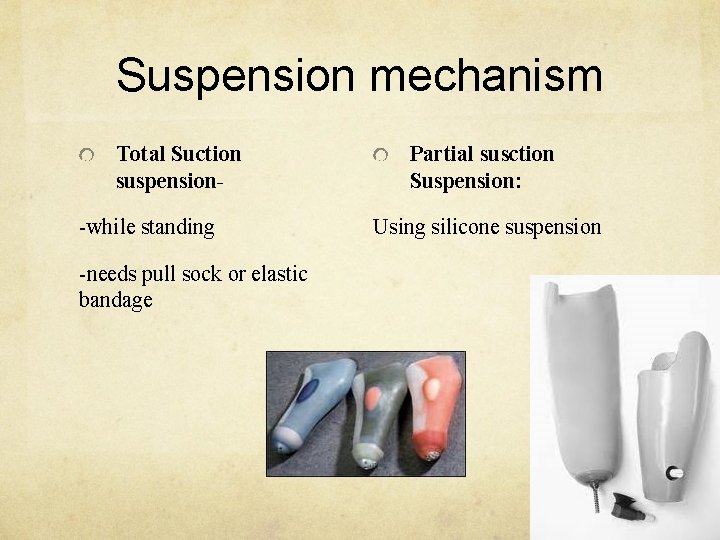 Suspension mechanism

Total Suction suspension-

-while standing

-needs pull sock or elastic bandage

Partial susction Suspension:

Using silicone suspension